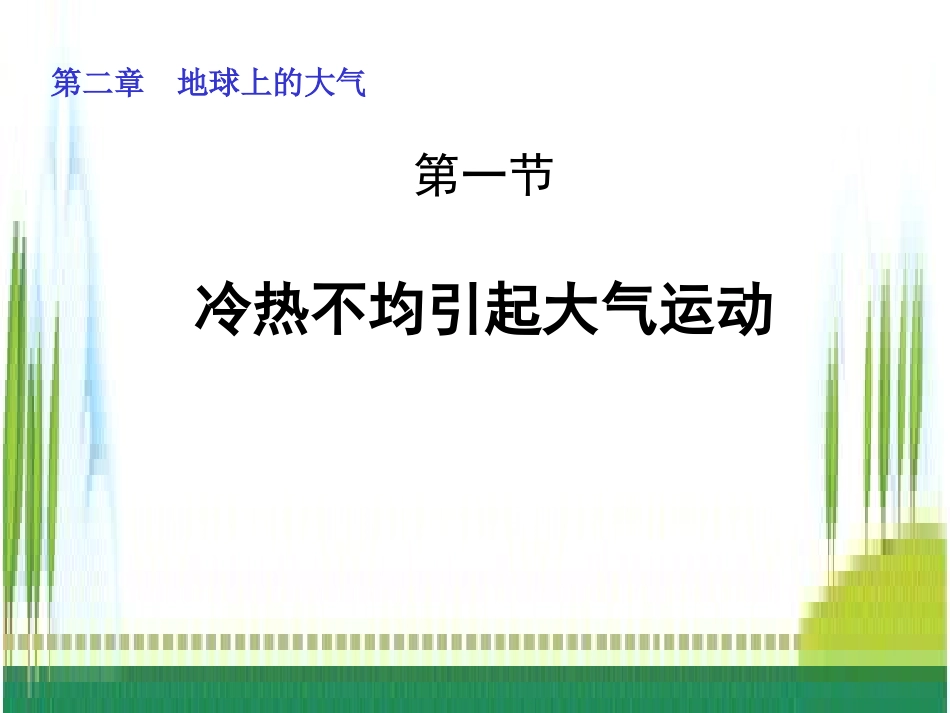 第二章　地球上的大气

第一节

冷热不均引起大气运动